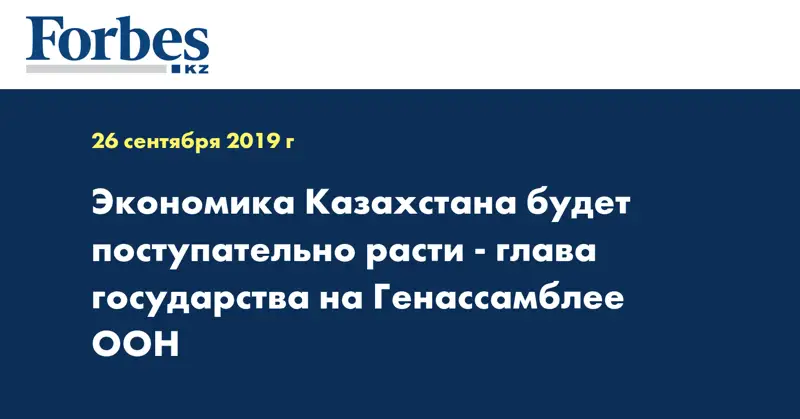 Forbes
KZ

26 сентября 2019 г

Экономика Казахстана будет поступательно расти - глава государства на Генассамблее ООН